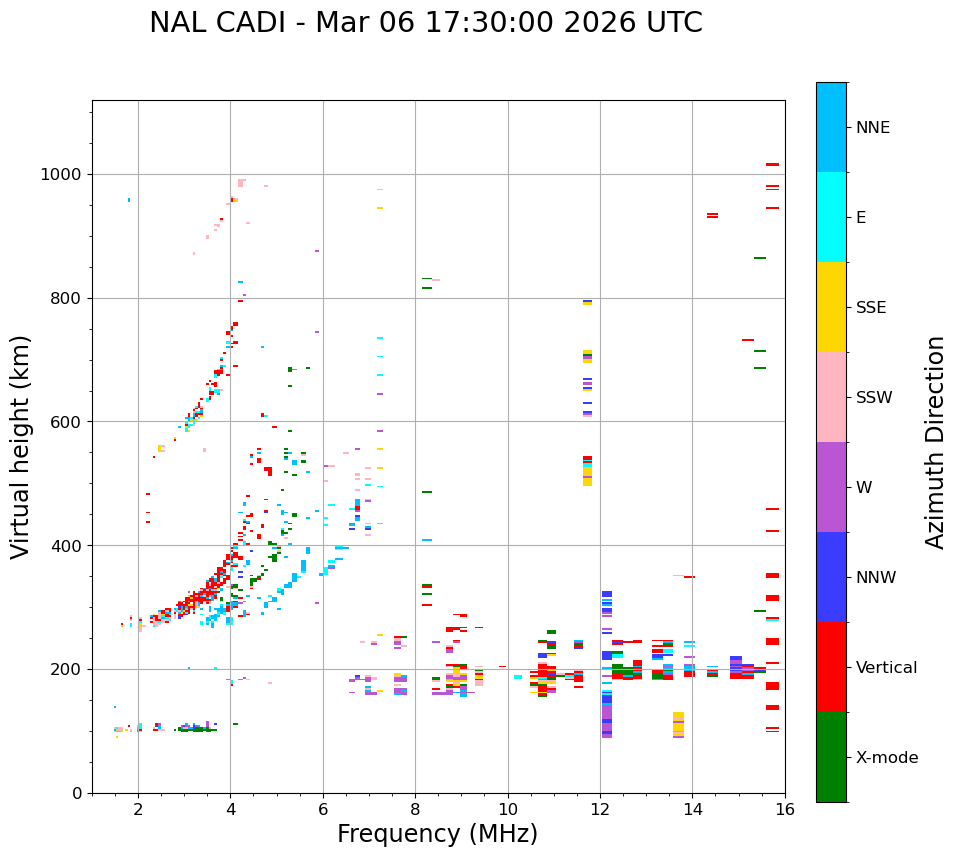 NAL CADI - Mar 06 17:30:00 2026 UTC

Virtual height (km)

1000
800
600
400
200
0

2
4
6
8
10
12
14
16

Frequency (MHz)

NNE
E
SSE
SSW
W
NNW
Vertical
X-mode

Azimuth Direction